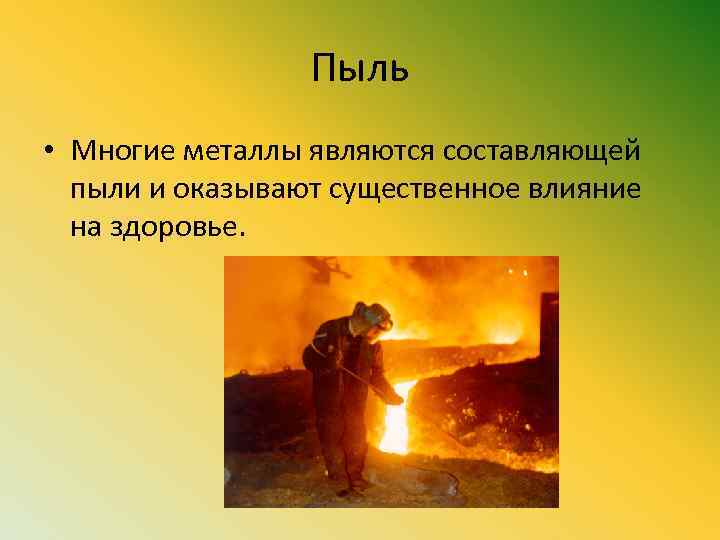 Пыль

• Многие металлы являются составляющей пыли и оказывают существенное влияние на здоровье.